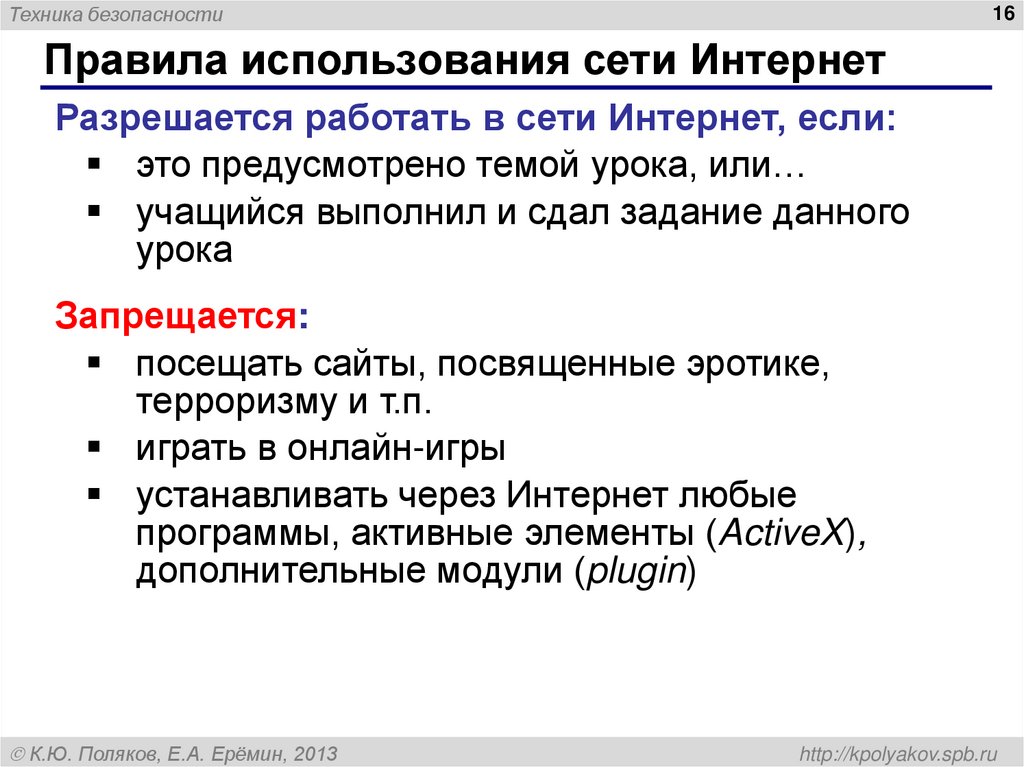 Техника безопасности

16

Правила использования сети Интернет

Разрешается работать в сети Интернет, если:

▪ это предусмотрено темой урока, или…
▪ учащийся выполнил и сдал задание данного урока

Запрещается:

▪ посещать сайты, посвященные эротике, терроризму и т.п.
▪ играть в онлайн-игры
▪ устанавливать через Интернет любые программы, активные элементы (ActiveX), дополнительные модули (plugin)

© К.Ю. Поляков, Е.А. Ерёмин, 2013

http://kpolyakov.spb.ru